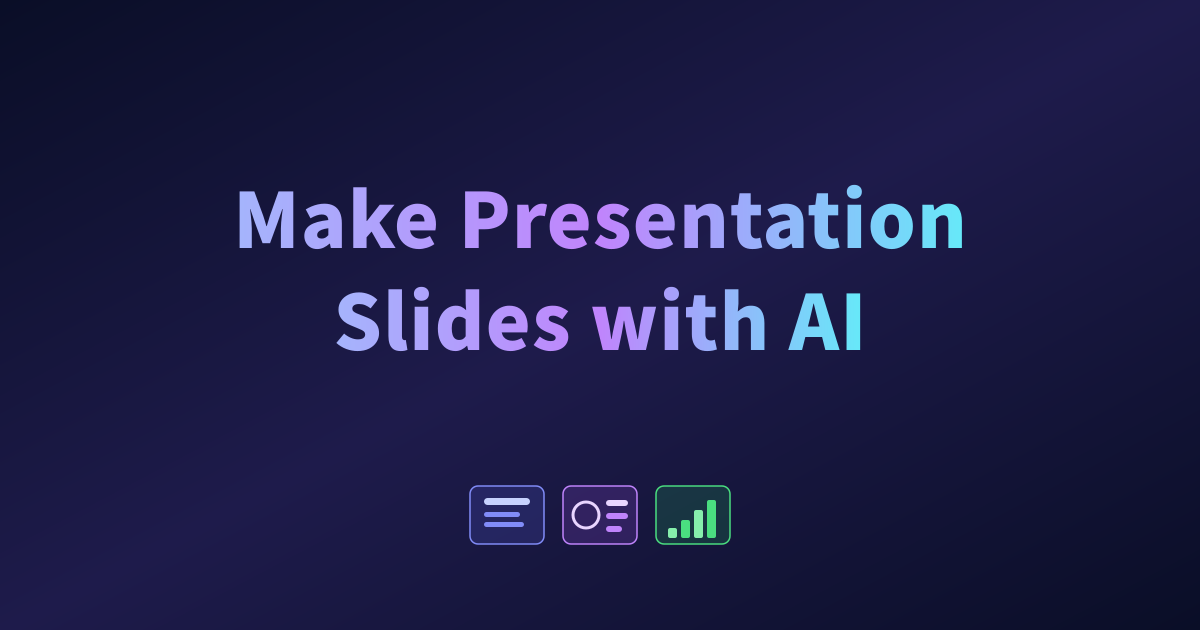 Make Presentation Slides with AI